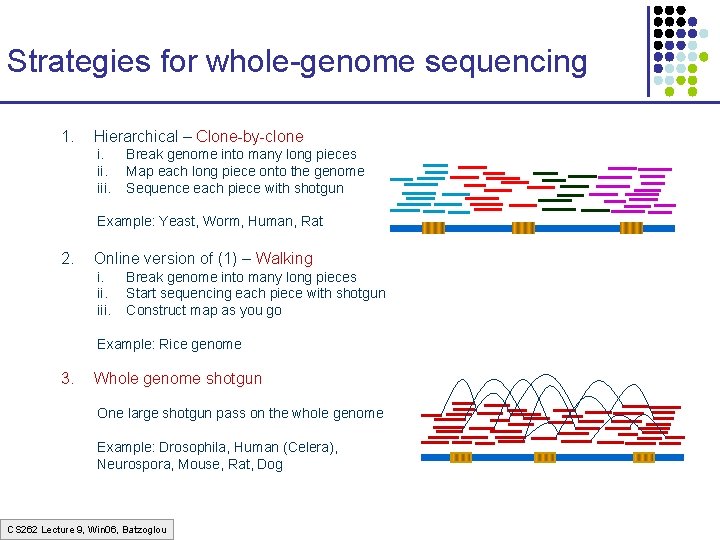 Strategies for whole-genome sequencing

1. Hierarchical – Clone-by-clone
i. Break genome into many long pieces
ii. Map each long piece onto the genome
iii. Sequence each piece with shotgun

Example: Yeast, Worm, Human, Rat

2. Online version of (1) – Walking
i. Break genome into many long pieces
ii. Start sequencing each piece with shotgun
iii. Construct map as you go

Example: Rice genome

3. Whole genome shotgun

One large shotgun pass on the whole genome

Example: Drosophila, Human (Celera), Neurospora, Mouse, Rat, Dog

CS262 Lecture 9, Win06, Batzoglou